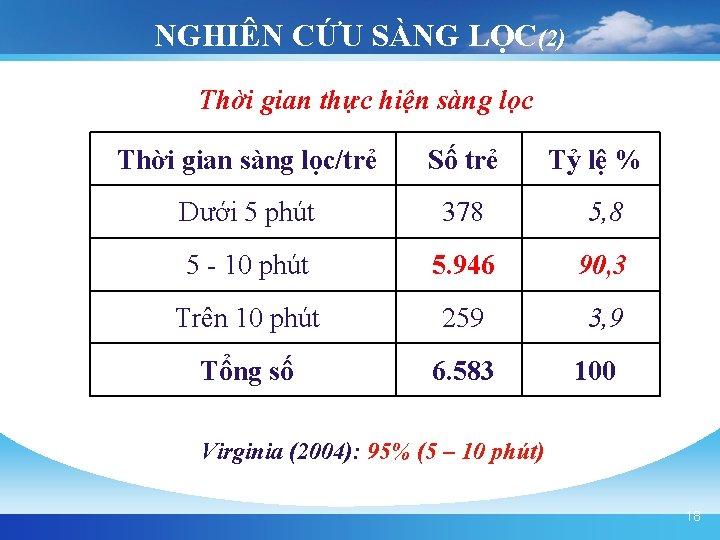 NGHIÊN CỨU SÀNG LỌC(2)

Thời gian thực hiện sàng lọc

| Thời gian sàng lọc/trẻ | Số trẻ | Tỷ lệ % |
|---|---|---|
| Dưới 5 phút | 378 | 5,8 |
| 5 - 10 phút | 5.946 | 90,3 |
| Trên 10 phút | 259 | 3,9 |
| Tổng số | 6.583 | 100 |

Virginia (2004): 95% (5 – 10 phút)

18